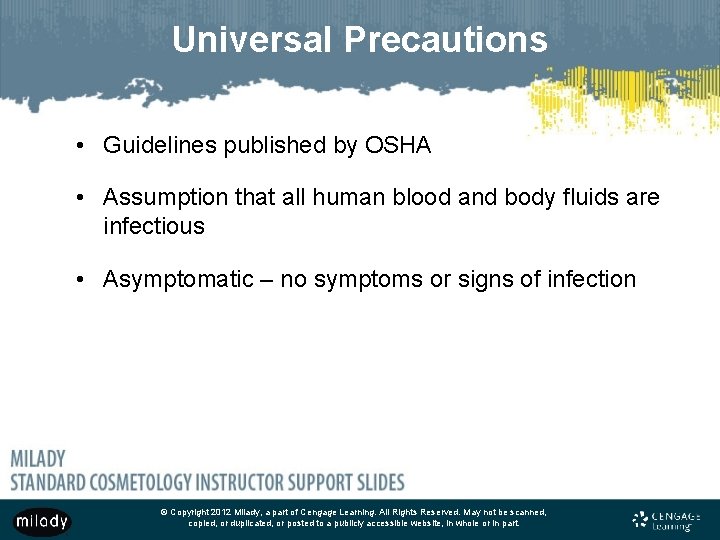 Universal Precautions

• Guidelines published by OSHA

• Assumption that all human blood and body fluids are infectious

• Asymptomatic – no symptoms or signs of infection

MILADY
STANDARD COSMETOLOGY INSTRUCTOR SUPPORT SLIDES

milady

© Copyright 2012 Milady, a part of Cengage Learning. All Rights Reserved. May not be scanned, copied, or duplicated, or posted to a publicly accessible website, in whole or in part.

CENGAGE Learning